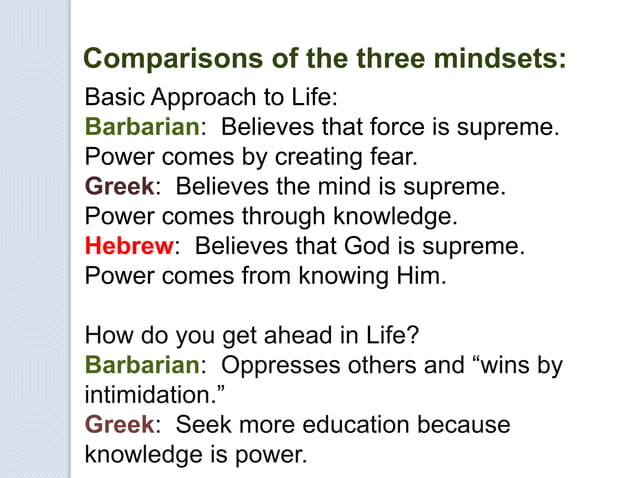 Comparisons of the three mindsets:

Basic Approach to Life:
Barbarian: Believes that force is supreme. Power comes by creating fear.
Greek: Believes the mind is supreme. Power comes through knowledge.
Hebrew: Believes that God is supreme. Power comes from knowing Him.

How do you get ahead in Life?
Barbarian: Oppresses others and “wins by intimidation.”
Greek: Seek more education because knowledge is power.